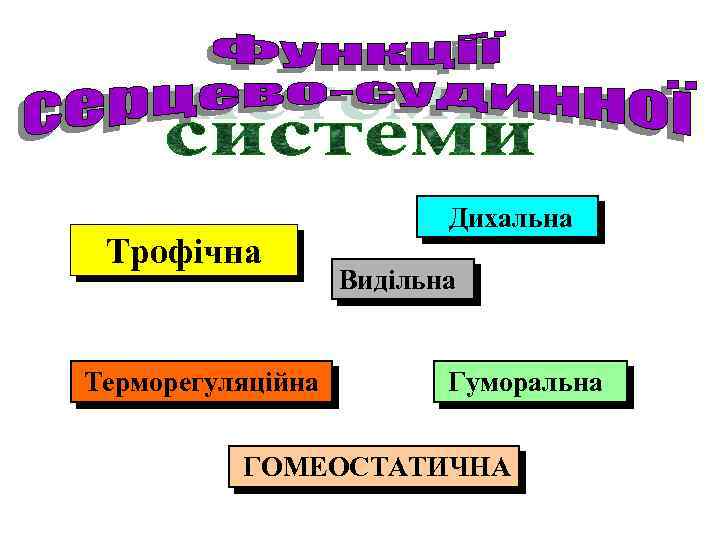 Функції серцево-судинної системи

Дихальна

Трофічна

Видільна

Терморегуляційна

Гуморальна

ГОМЕОСТАТИЧНА